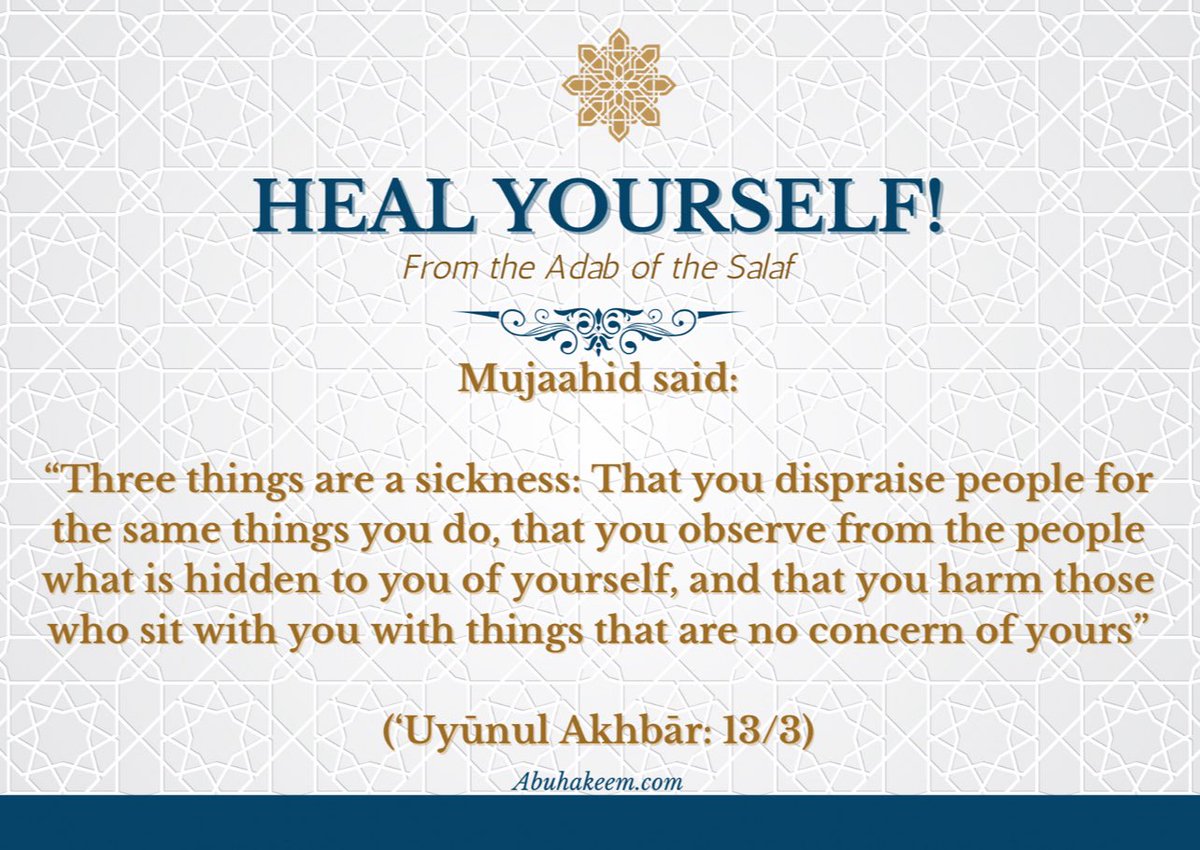 HEAL YOURSELF!
From the Adab of the Salaf

Mujaahid said:

“Three things are a sickness: That you dispraise people for the same things you do, that you observe from the people what is hidden to you of yourself, and that you harm those who sit with you with things that are no concern of yours”

(‘Uyūnul Akhbār: 13/3)

Abuhakeem.com